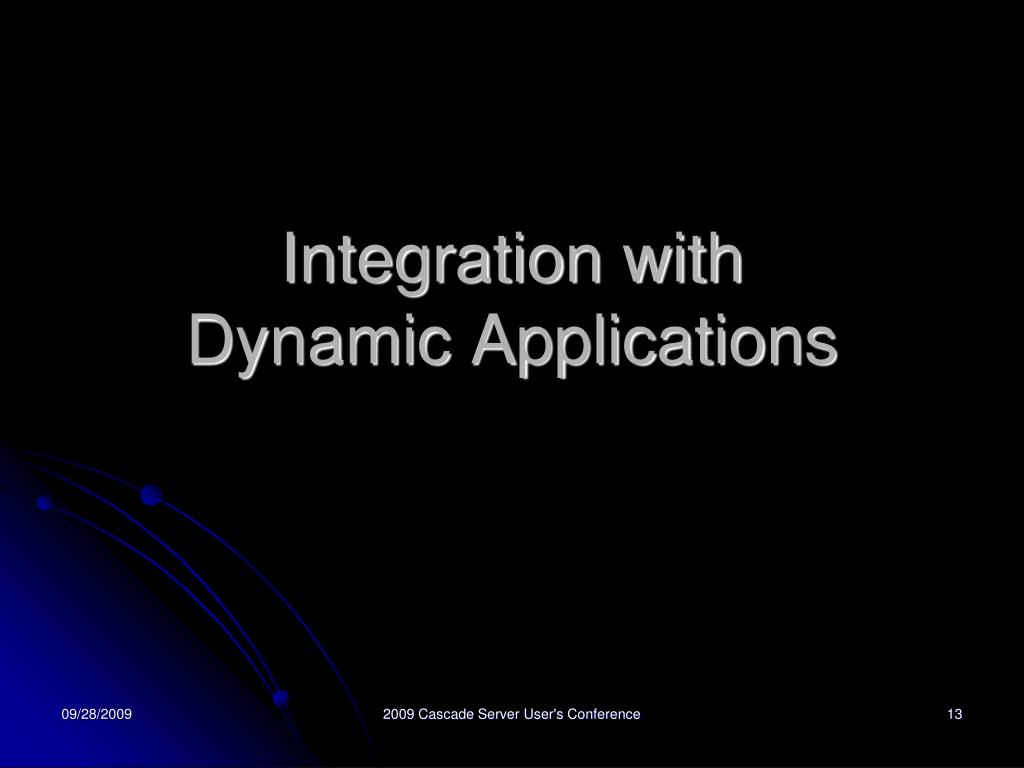 Integration with Dynamic Applications

09/28/2009

2009 Cascade Server User's Conference

13